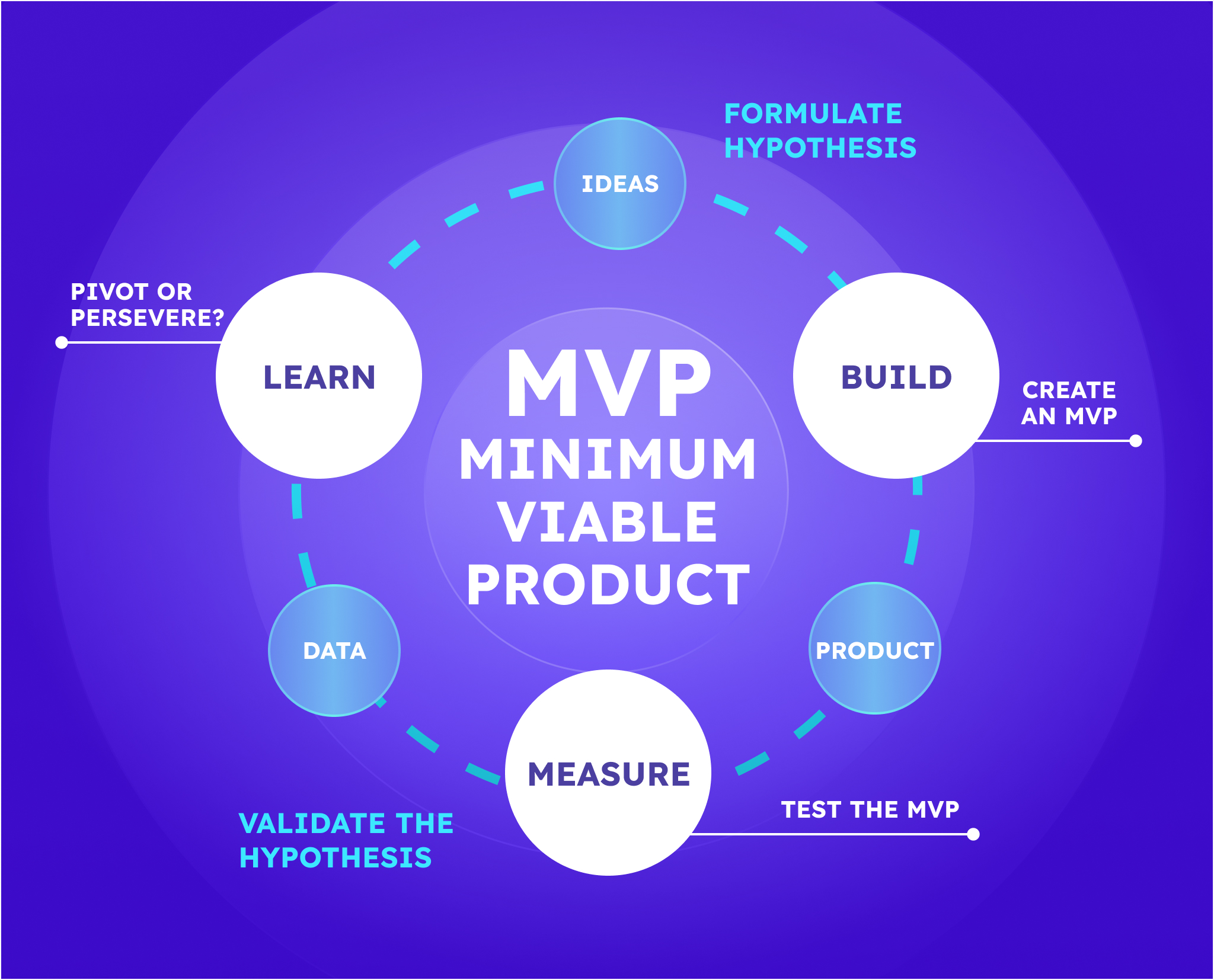 FORMULATE HYPOTHESIS

IDEAS

PIVOT OR PERSEVERE?

LEARN

MVP
MINIMUM VIABLE PRODUCT

BUILD

CREATE AN MVP

DATA

PRODUCT

MEASURE

TEST THE MVP

VALIDATE THE HYPOTHESIS